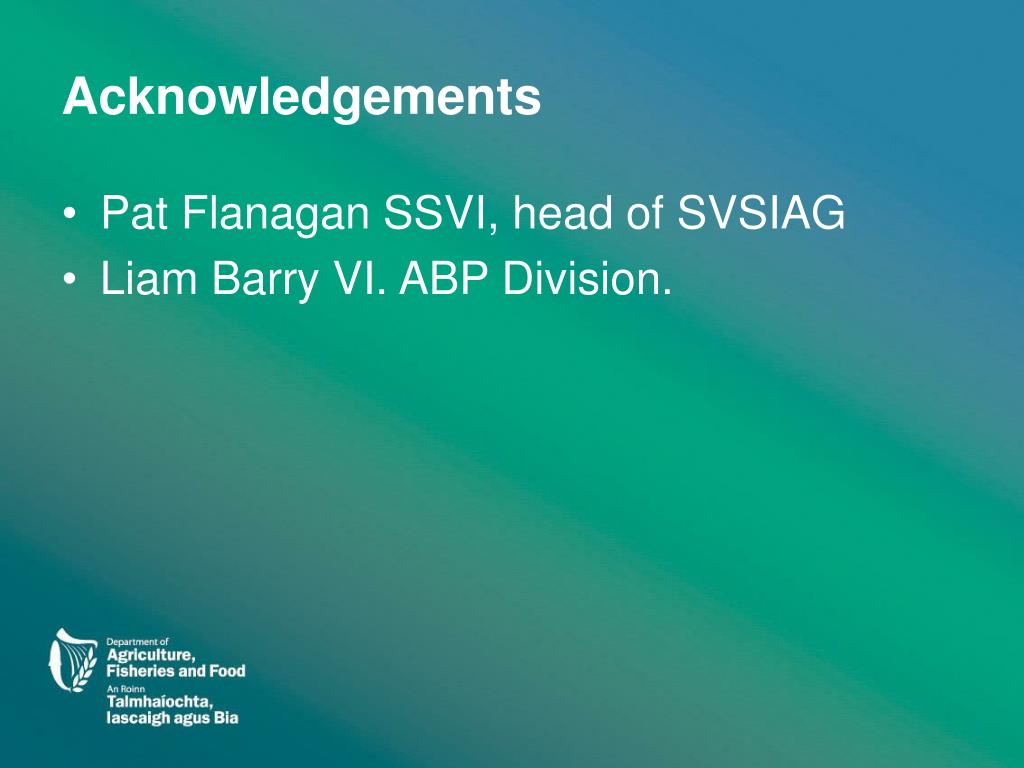 Acknowledgements

• Pat Flanagan SSVI, head of SVSIAG
• Liam Barry VI. ABP Division.

Department of
Agriculture,
Fisheries and Food
An Roinn
Talmhaíochta,
Iascaigh agus Bia